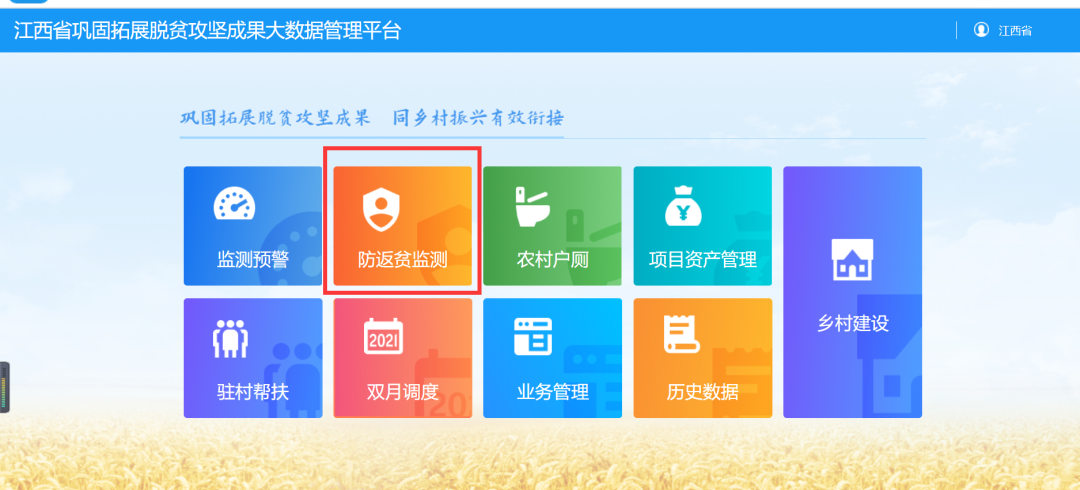 江西省巩固拓展脱贫攻坚成果大数据管理平台

江西省

巩固拓展脱贫攻坚成果 同乡村振兴有效衔接

监测预警

防返贫监测

农村户厕

项目资产管理

乡村建设

驻村帮扶

2021

双月调度

业务管理

历史数据